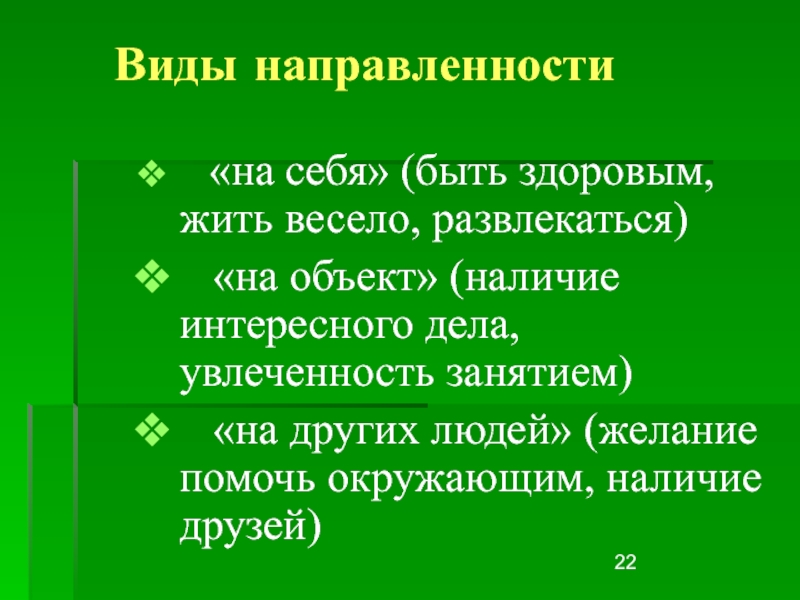 Виды направленности

❖ «на себя» (быть здоровым, жить весело, развлекаться)

❖ «на объект» (наличие интересного дела, увлеченность занятием)

❖ «на других людей» (желание помочь окружающим, наличие друзей)

22